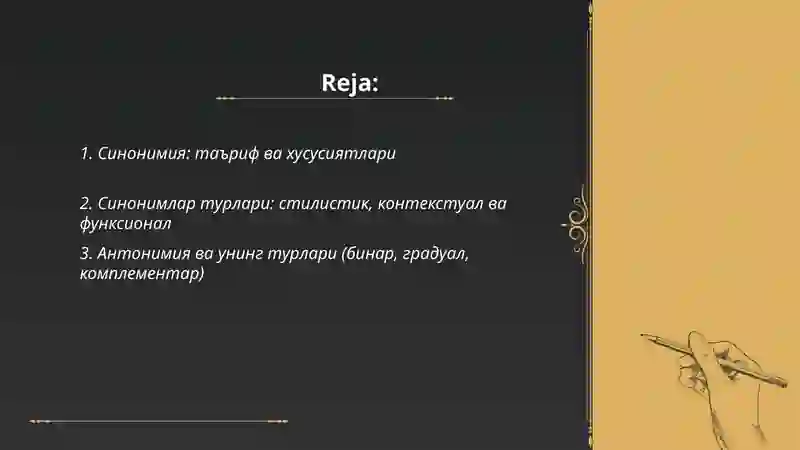 Reja:

1. Синонимия: таъриф ва хусусиятлари

2. Синонимлар турлари: стилистик, контекстуал ва функсионал

3. Антонимия ва унинг турлари (бинар, градуал, комплементар)